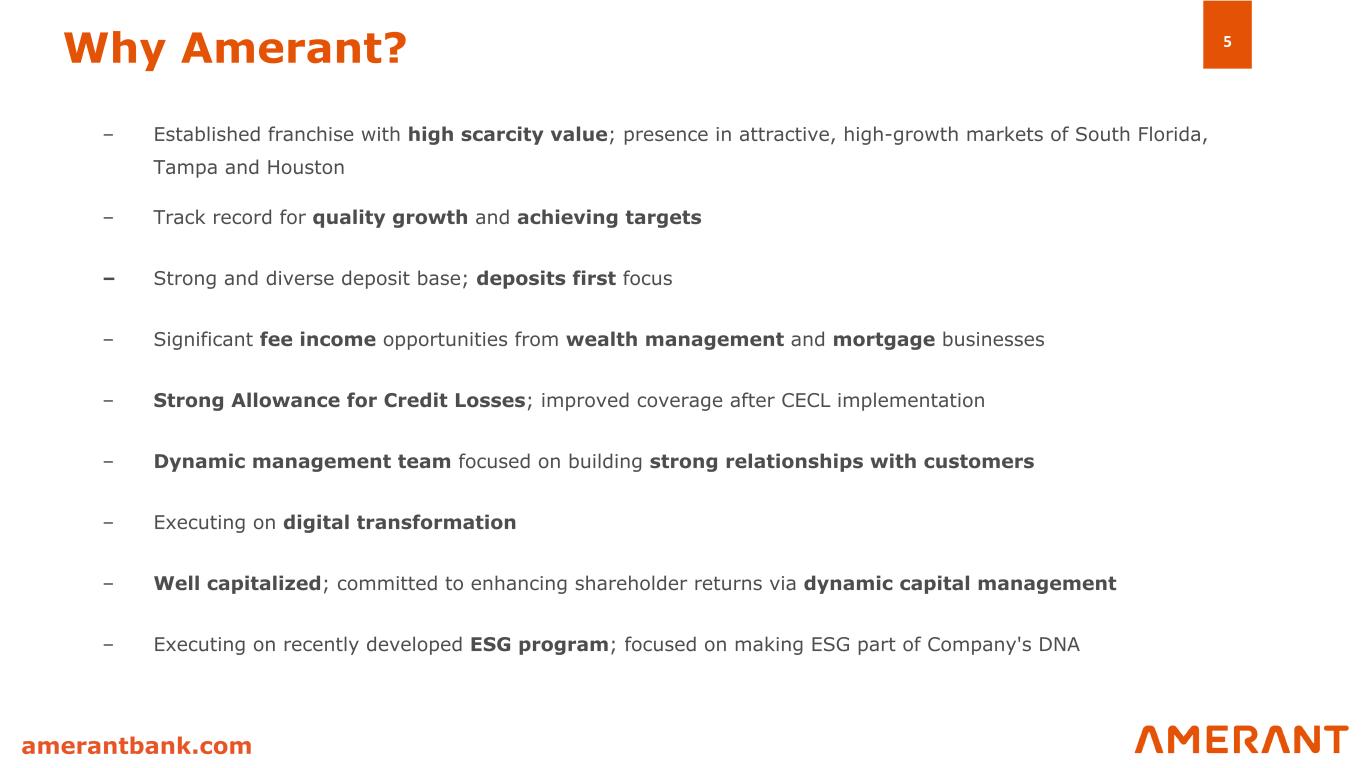 Why Amerant?

5

– Established franchise with high scarcity value; presence in attractive, high-growth markets of South Florida, Tampa and Houston

– Track record for quality growth and achieving targets

– Strong and diverse deposit base; deposits first focus

– Significant fee income opportunities from wealth management and mortgage businesses

– Strong Allowance for Credit Losses; improved coverage after CECL implementation

– Dynamic management team focused on building strong relationships with customers

– Executing on digital transformation

– Well capitalized; committed to enhancing shareholder returns via dynamic capital management

– Executing on recently developed ESG program; focused on making ESG part of Company's DNA

amerantbank.com

AMERANT